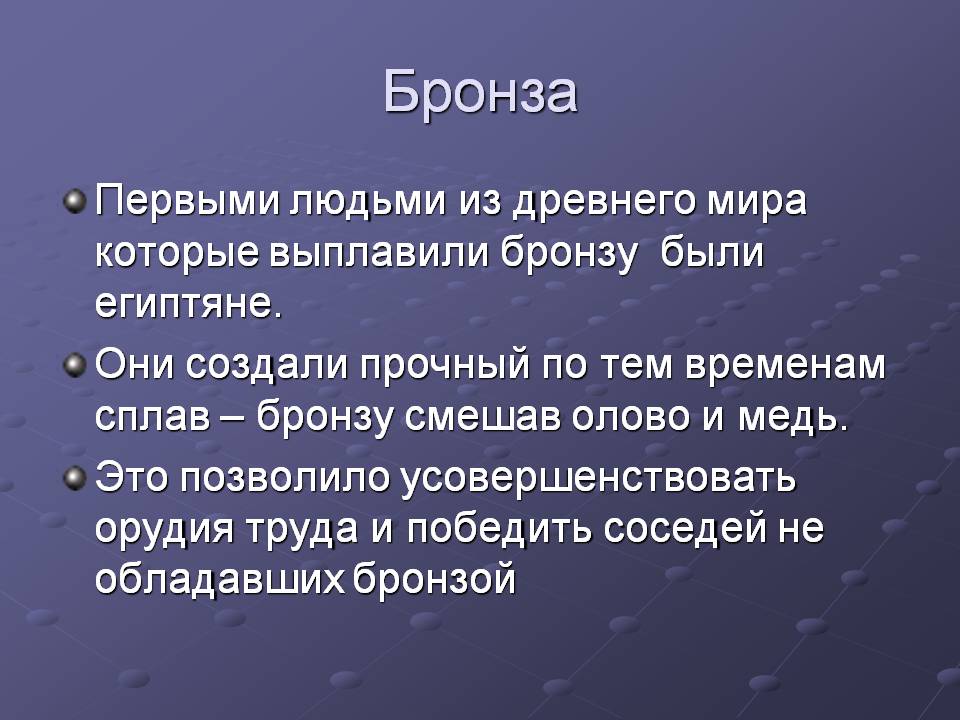 Бронза

Первыми людьми из древнего мира которые выплавили бронзу были египтяне.

Они создали прочный по тем временам сплав – бронзу смешав олово и медь.

Это позволило усовершенствовать орудия труда и победить соседей не обладавших бронзой